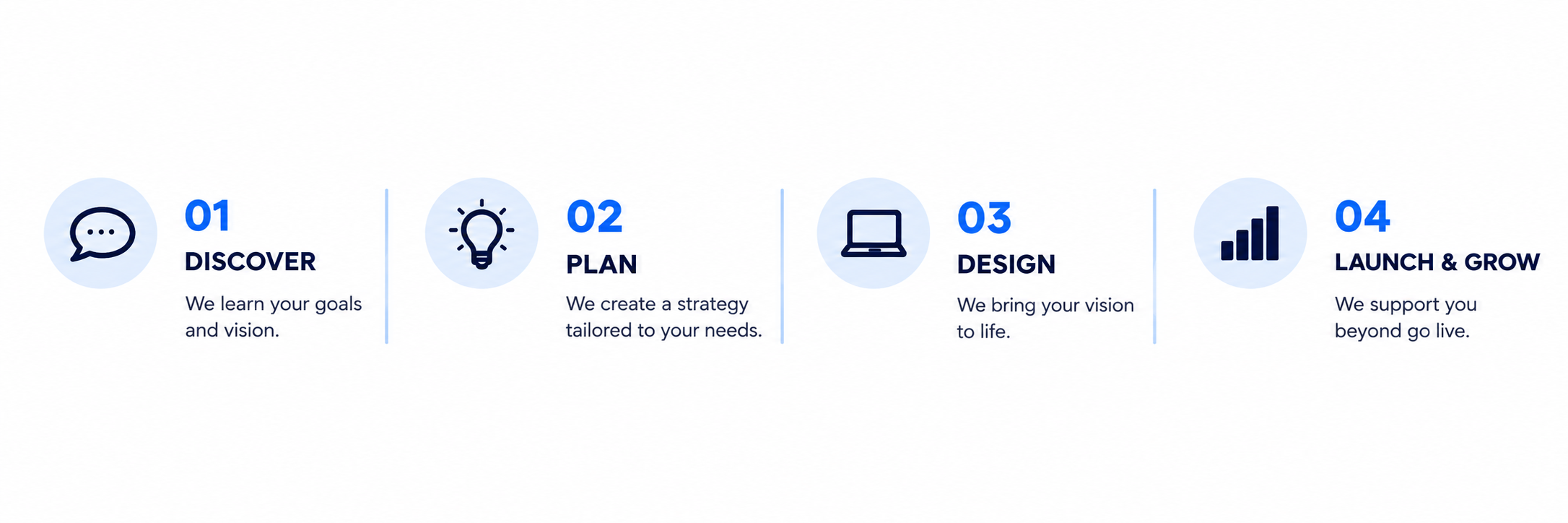 01
DISCOVER
We learn your goals and vision.

02
PLAN
We create a strategy tailored to your needs.

03
DESIGN
We bring your vision to life.

04
LAUNCH & GROW
We support you beyond go live.